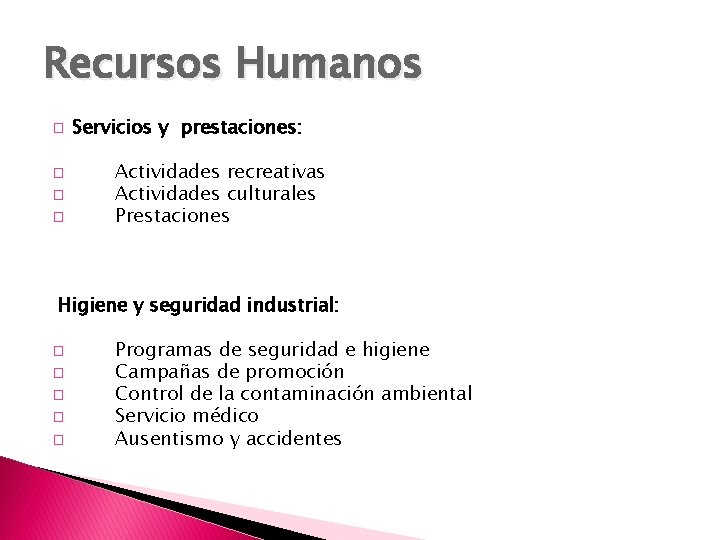 Recursos Humanos

□ Servicios y prestaciones:

□ Actividades recreativas
□ Actividades culturales
□ Prestaciones

Higiene y seguridad industrial:

□ Programas de seguridad e higiene
□ Campañas de promoción
□ Control de la contaminación ambiental
□ Servicio médico
□ Ausentismo y accidentes